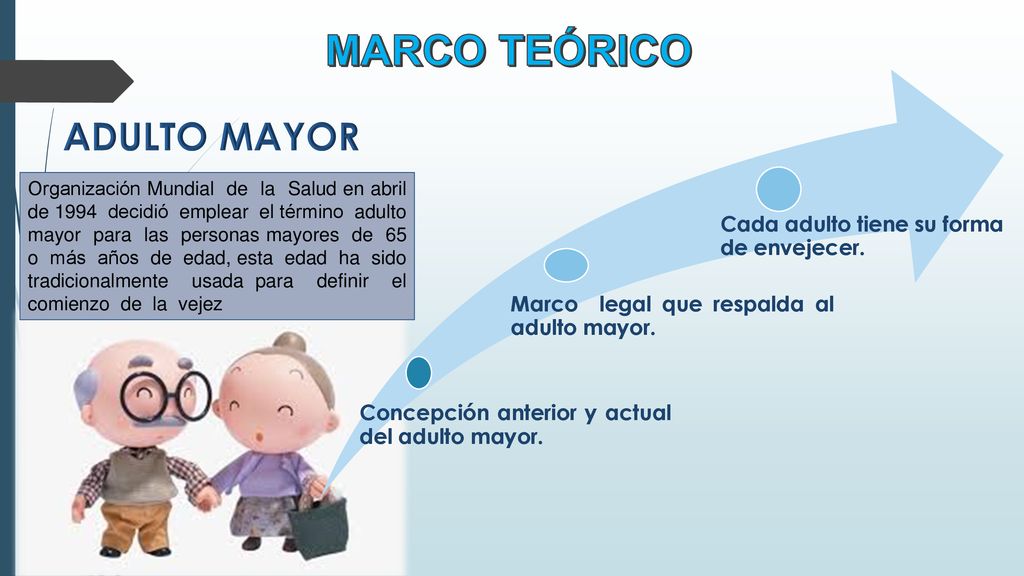 MARCO TEÓRICO

ADULTO MAYOR

Organización Mundial de la Salud en abril de 1994 decidió emplear el término adulto mayor para las personas mayores de 65 o más años de edad, esta edad ha sido tradicionalmente usada para definir el comienzo de la vejez

Concepción anterior y actual del adulto mayor.

Marco legal que respalda al adulto mayor.

Cada adulto tiene su forma de envejecer.